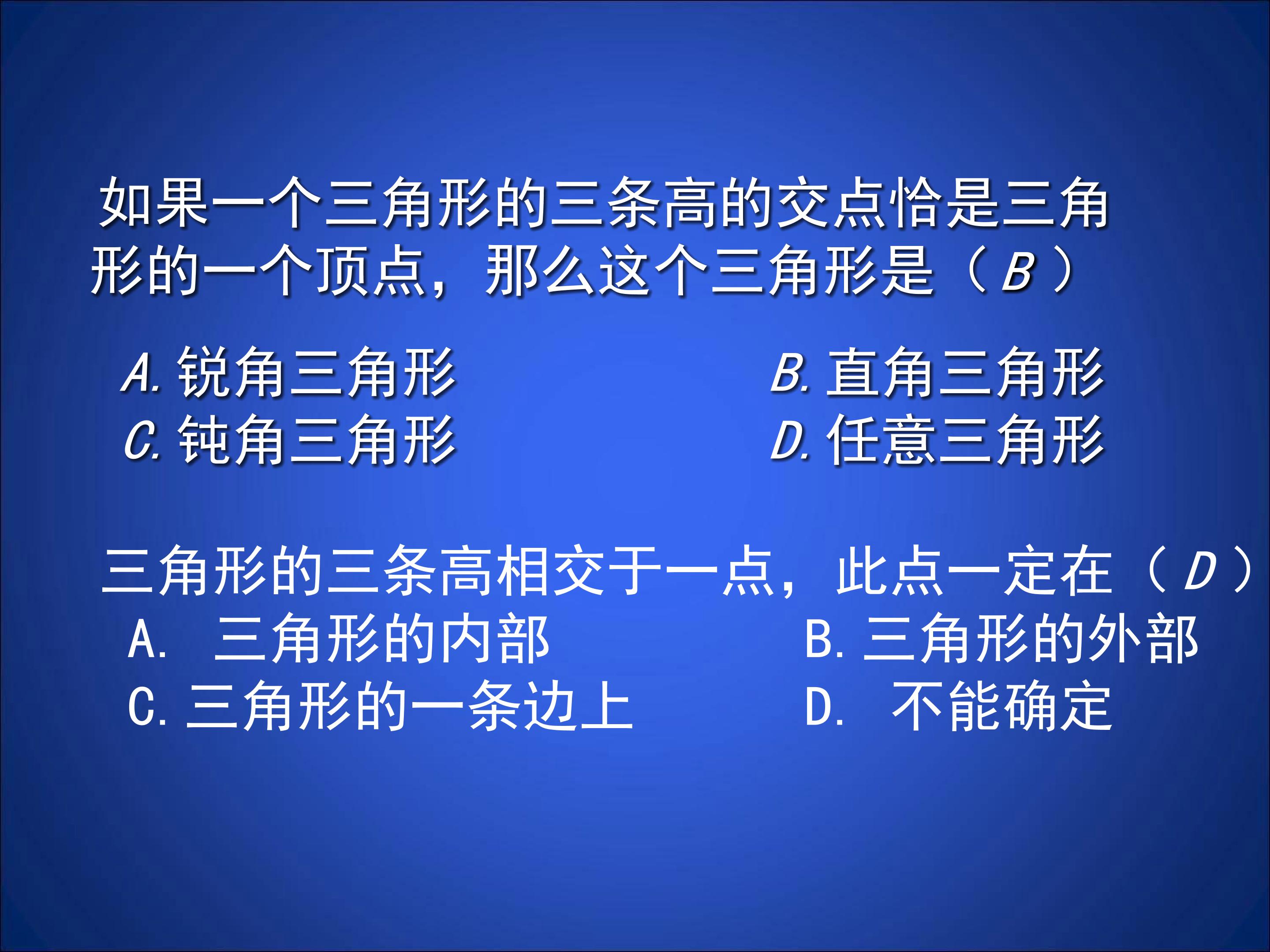 如果一个三角形的三条高的交点恰是三角形的一个顶点，那么这个三角形是（ B ）

A. 锐角三角形
B. 直角三角形
C. 钝角三角形
D. 任意三角形

三角形的三条高相交于一点，此点一定在（ D ）

A. 三角形的内部
B. 三角形的外部
C. 三角形的一条边上
D. 不能确定